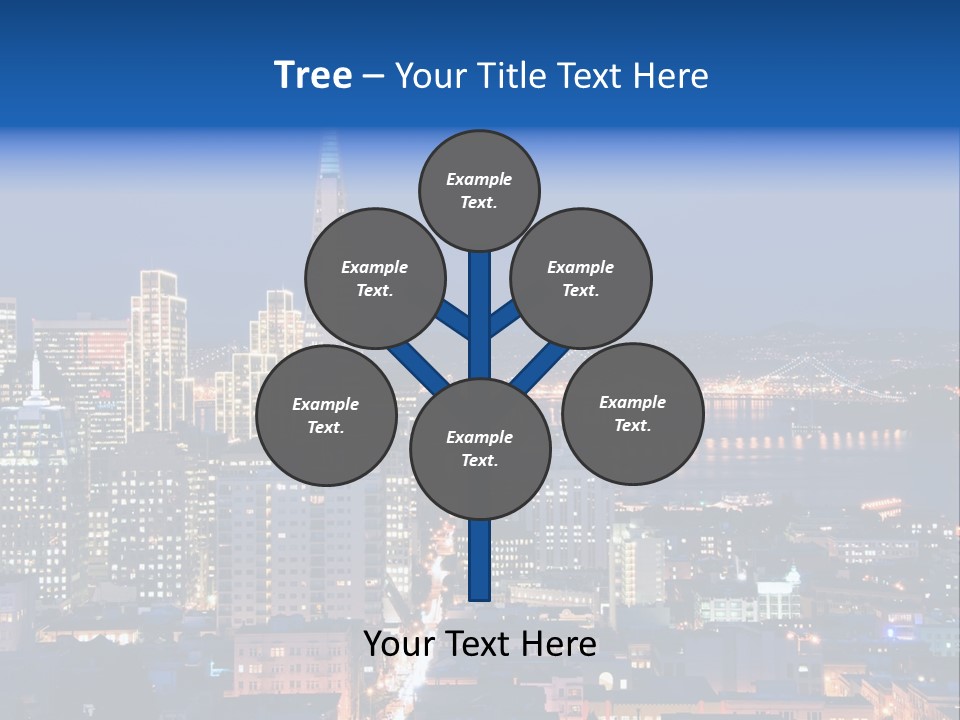 Tree – Your Title Text Here

Example Text.

Example Text.

Example Text.

Example Text.

Example Text.

Example Text.

Your Text Here